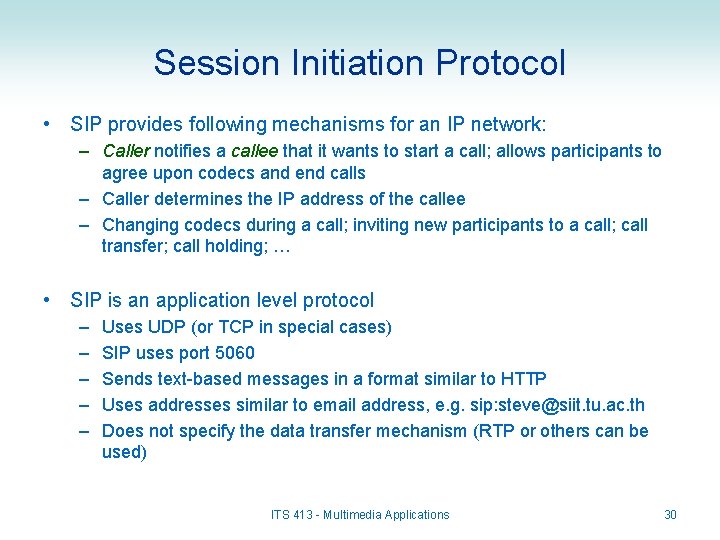 Session Initiation Protocol

• SIP provides following mechanisms for an IP network:
– Caller notifies a callee that it wants to start a call; allows participants to agree upon codecs and end calls
– Caller determines the IP address of the callee
– Changing codecs during a call; inviting new participants to a call; call transfer; call holding; …

• SIP is an application level protocol
– Uses UDP (or TCP in special cases)
– SIP uses port 5060
– Sends text-based messages in a format similar to HTTP
– Uses addresses similar to email address, e.g. sip:steve@siit.tu.ac.th
– Does not specify the data transfer mechanism (RTP or others can be used)

ITS 413 - Multimedia Applications

30